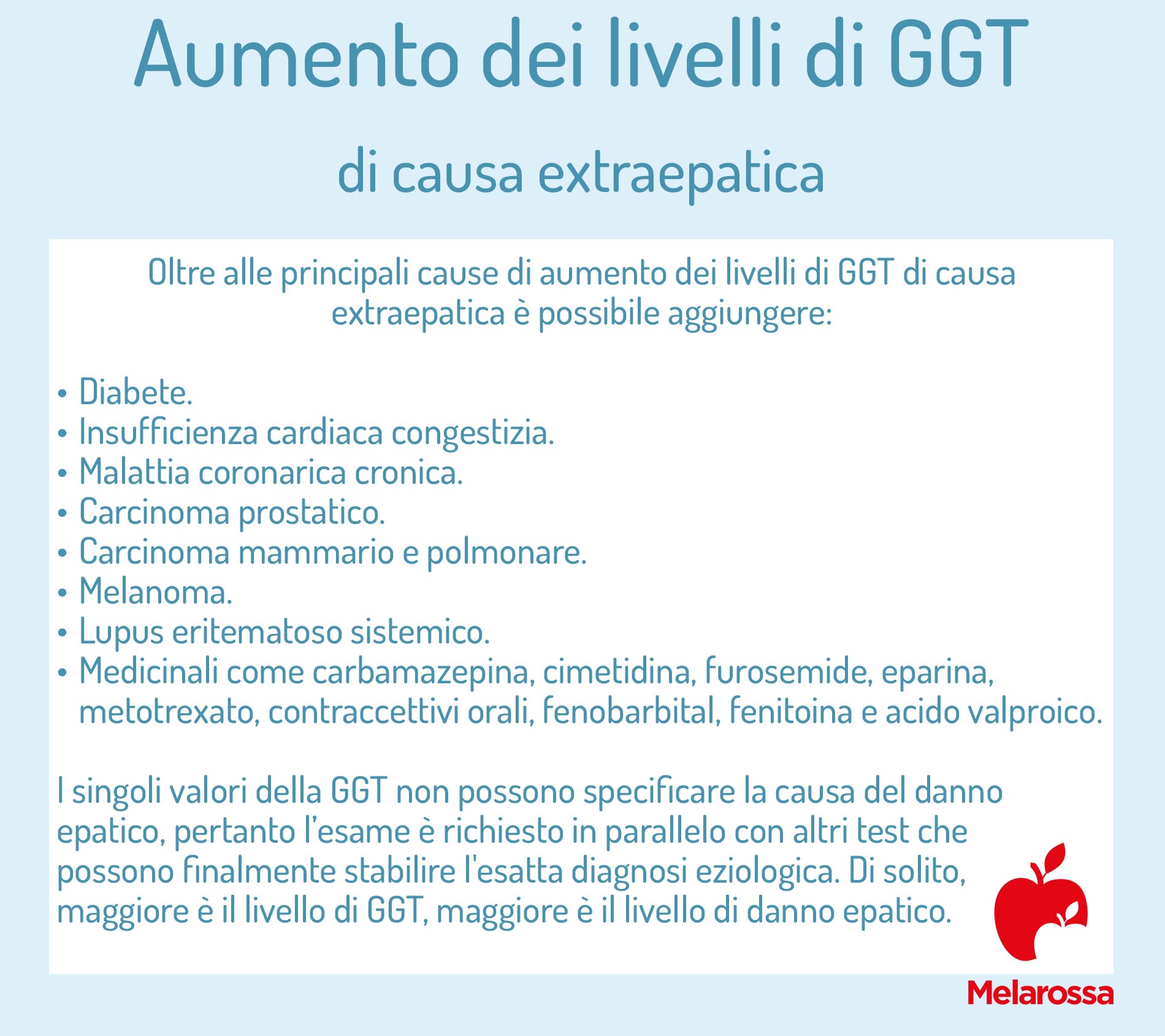 Aumento dei livelli di GGT

di causa extraepatica

Oltre alle principali cause di aumento dei livelli di GGT di causa extraepatica è possibile aggiungere:

• Diabete.
• Insufficienza cardiaca congestizia.
• Malattia coronarica cronica.
• Carcinoma prostatico.
• Carcinoma mammario e polmonare.
• Melanoma.
• Lupus eritematoso sistemico.
• Medicinali come carbamazepina, cimetidina, furosemide, eparina, metotrexato, contraccettivi orali, fenobarbital, fenitoina e acido valproico.

I singoli valori della GGT non possono specificare la causa del danno epatico, pertanto l'esame è richiesto in parallelo con altri test che possono finalmente stabilire l'esatta diagnosi eziologica. Di solito, maggiore è il livello di GGT, maggiore è il livello di danno epatico.

Melarossa